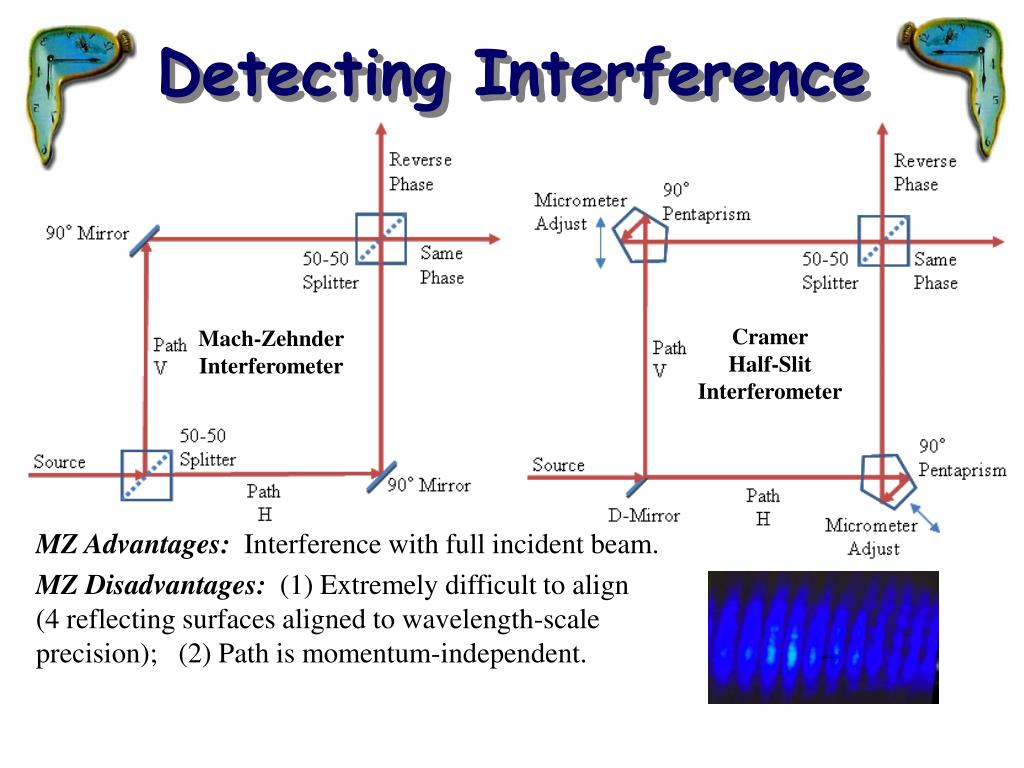 Detecting Interference

Reverse Phase

90° Mirror

50-50 Splitter

Same Phase

Path V

Mach-Zehnder Interferometer

Source

50-50 Splitter

Path H

90° Mirror

Micrometer Adjust

90° Pentaprism

Reverse Phase

50-50 Splitter

Same Phase

Path V

Cramer Half-Slit Interferometer

Source

D-Mirror

Path H

90° Pentaprism

Micrometer Adjust

MZ Advantages: Interference with full incident beam.

MZ Disadvantages: (1) Extremely difficult to align (4 reflecting surfaces aligned to wavelength-scale precision); (2) Path is momentum-independent.